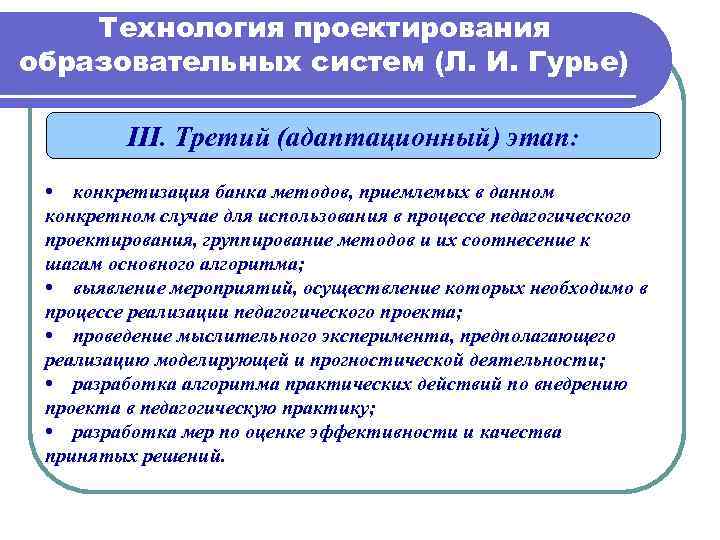 Технология проектирования образовательных систем (Л. И. Гурье)

III. Третий (адаптационный) этап:

• конкретизация банка методов, приемлемых в данном конкретном случае для использования в процессе педагогического проектирования, группирование методов и их соотнесение к шагам основного алгоритма;
• выявление мероприятий, осуществление которых необходимо в процессе реализации педагогического проекта;
• проведение мыслительного эксперимента, предполагающего реализацию моделирующей и прогностической деятельности;
• разработка алгоритма практических действий по внедрению проекта в педагогическую практику;
• разработка мер по оценке эффективности и качества принятых решений.